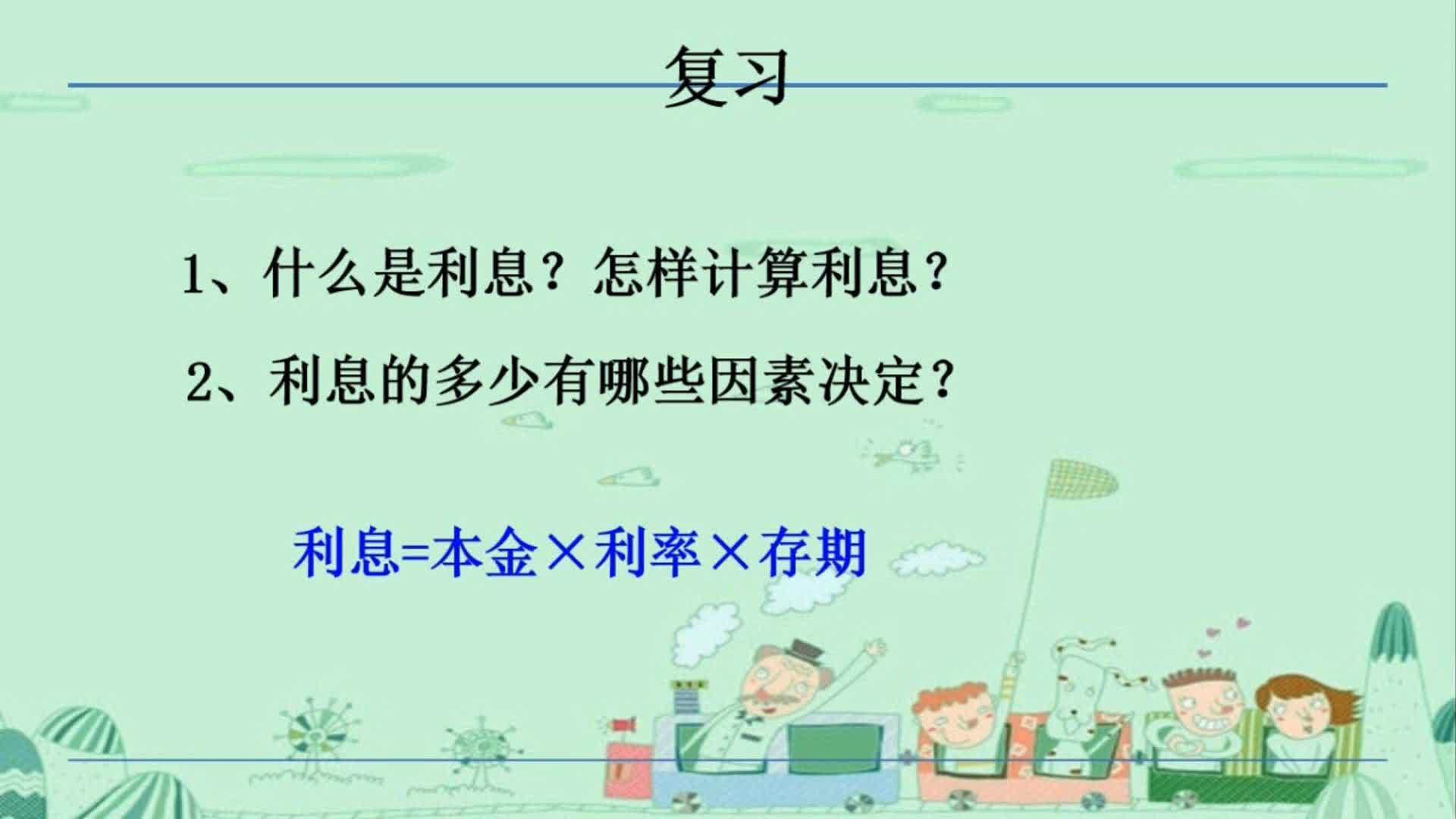 复习

1、什么是利息？怎样计算利息？

2、利息的多少有哪些因素决定？

利息=本金×利率×存期